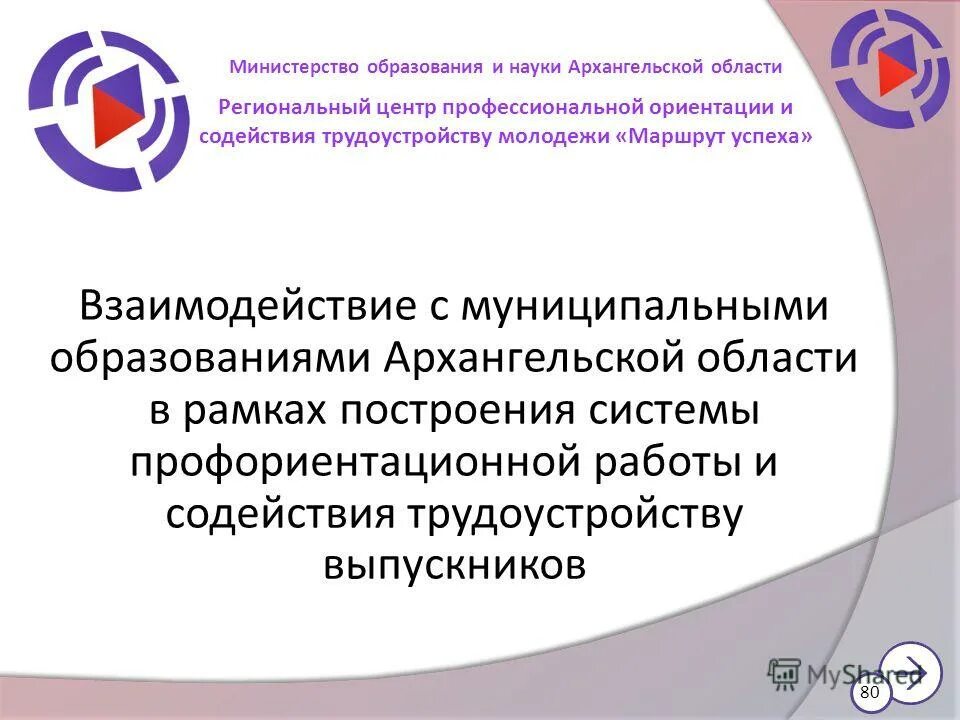 Министерство образования и науки Архангельской области

Региональный центр профессиональной ориентации и содействия трудоустройству молодежи «Маршрут успеха»

Взаимодействие с муниципальными образованиями Архангельской области в рамках построения системы профориентационной работы и содействия трудоустройству выпускников

MyShared

80